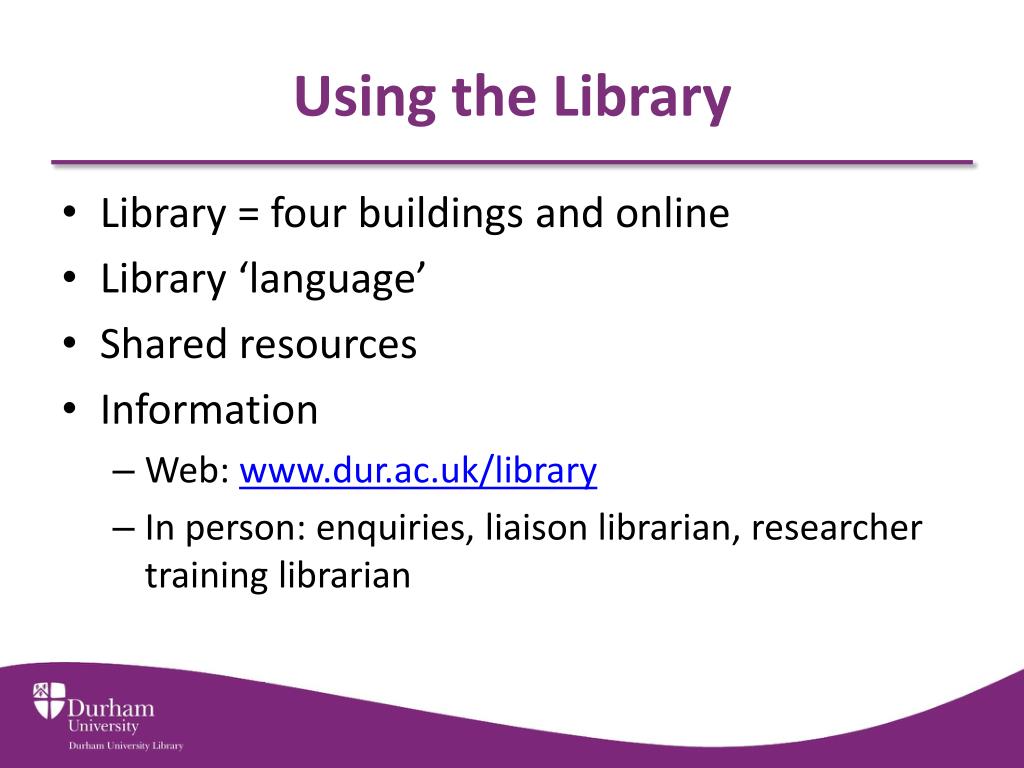 Using the Library

• Library = four buildings and online
• Library ‘language’
• Shared resources
• Information
– Web: www.dur.ac.uk/library
– In person: enquiries, liaison librarian, researcher training librarian

Durham University
Durham University Library